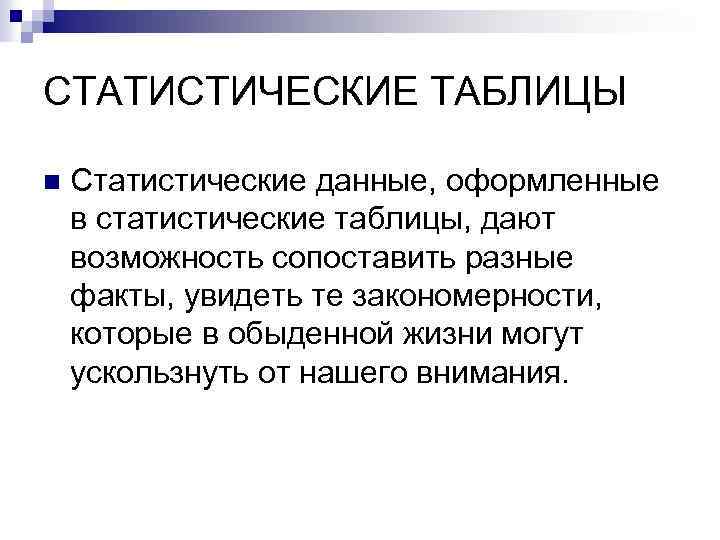 СТАТИСТИЧЕСКИЕ ТАБЛИЦЫ

Статистические данные, оформленные в статистические таблицы, дают возможность сопоставить разные факты, увидеть те закономерности, которые в обыденной жизни могут ускользнуть от нашего внимания.